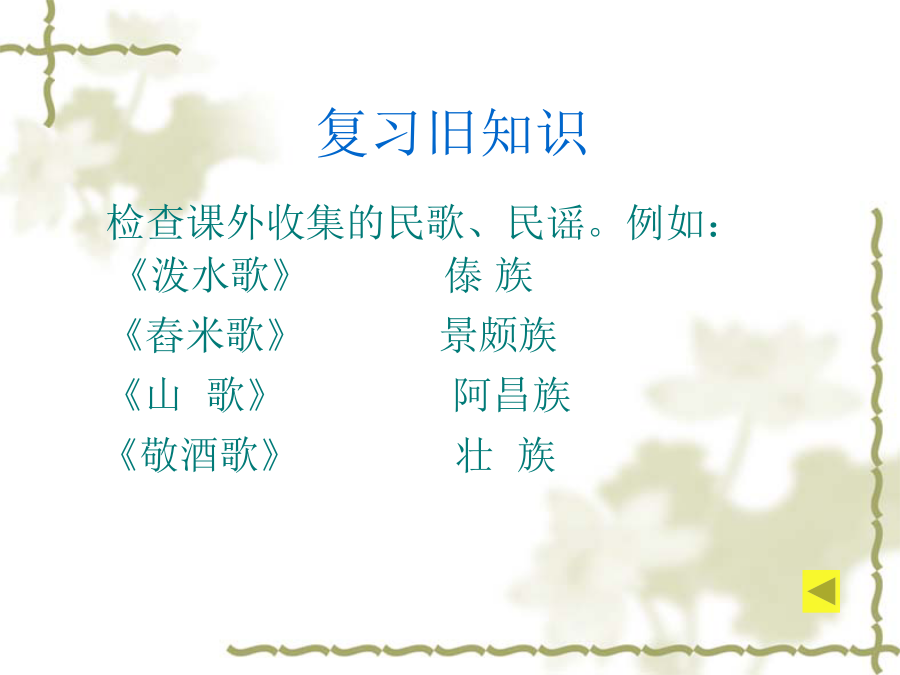 复习旧知识

检查课外收集的民歌、民谣。例如：

《泼水歌》 傣 族

《舂米歌》 景颇族

《山 歌》 阿昌族

《敬酒歌》 壮 族